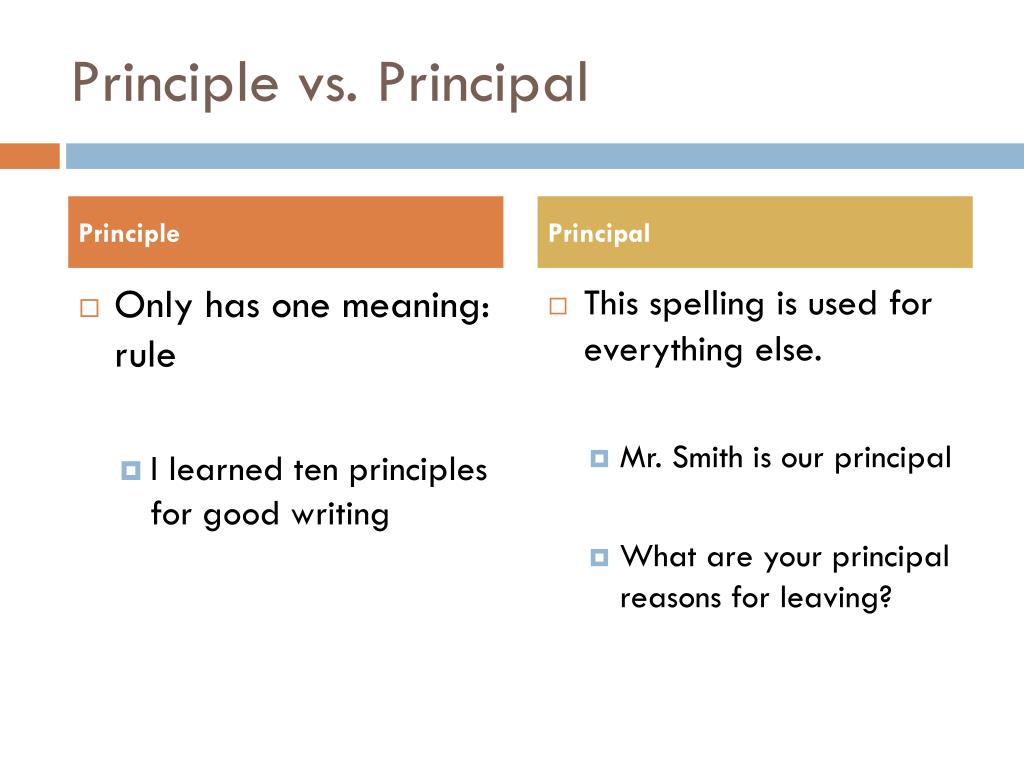 Principle vs. Principal

Principle

Only has one meaning: rule

I learned ten principles for good writing

Principal

This spelling is used for everything else.

Mr. Smith is our principal

What are your principal reasons for leaving?